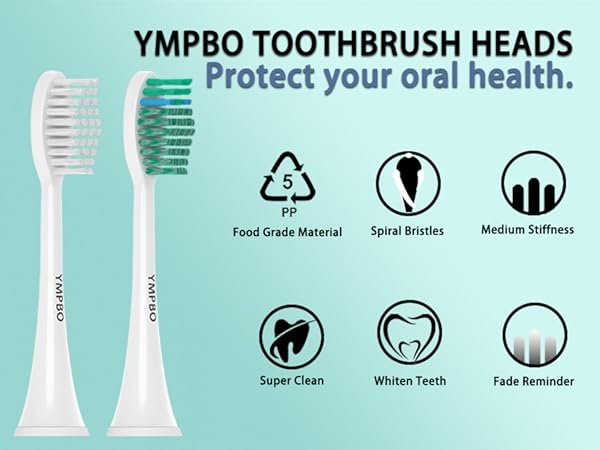 YMPBO TOOTHBRUSH HEADS
Protect your oral health.

YMPBO

YMPBO

5
PP
Food Grade Material

Spiral Bristles

Medium Stiffness

Super Clean

Whiten Teeth

Fade Reminder